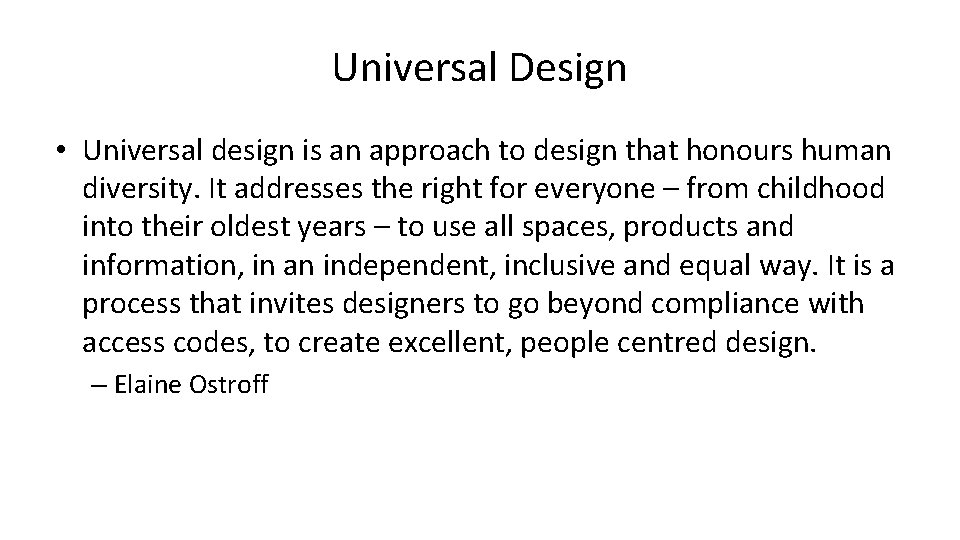 Universal Design

• Universal design is an approach to design that honours human diversity. It addresses the right for everyone – from childhood into their oldest years – to use all spaces, products and information, in an independent, inclusive and equal way. It is a process that invites designers to go beyond compliance with access codes, to create excellent, people centred design.

– Elaine Ostroff